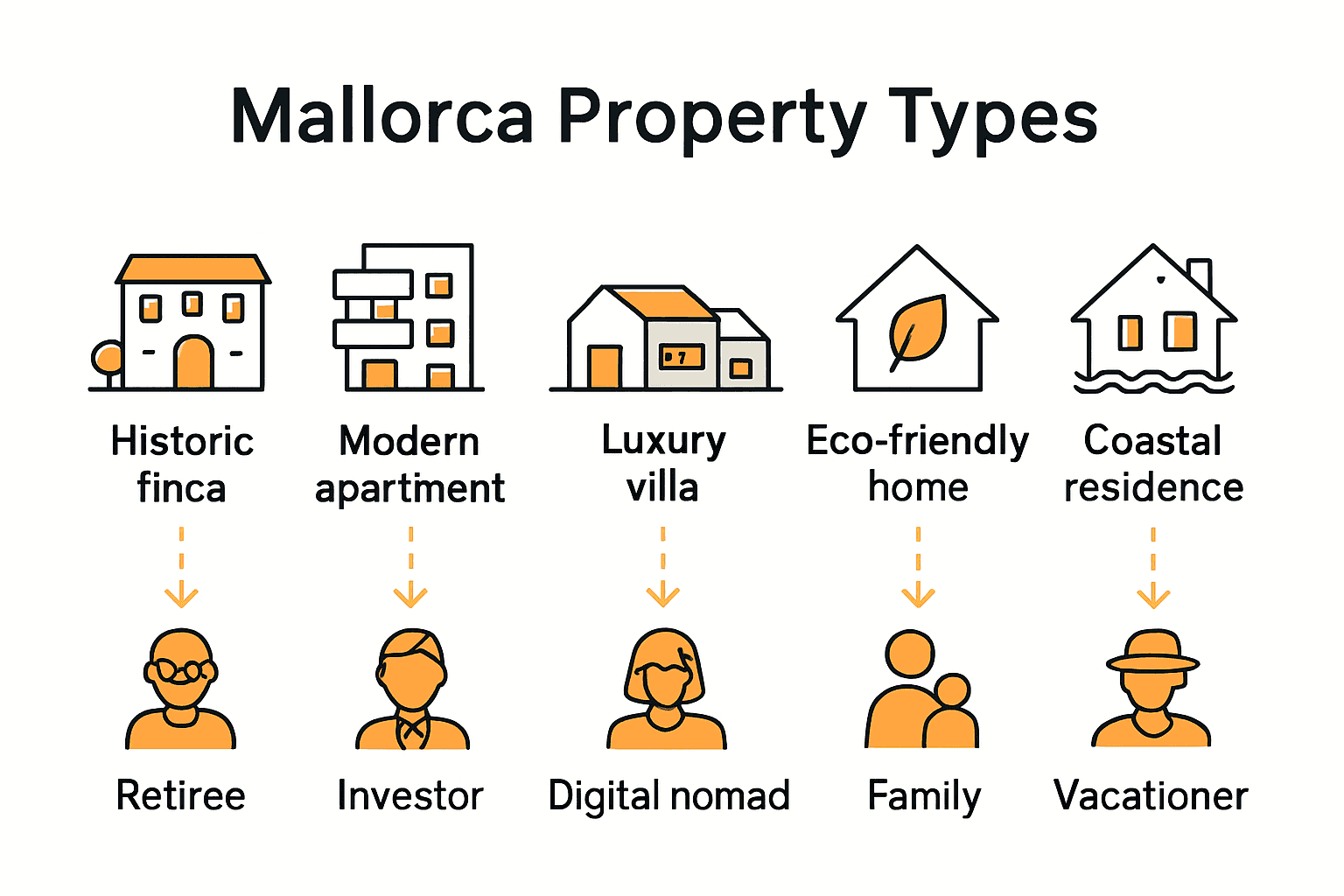 Mallorca Property Types

Historic finca

Modern apartment

Luxury villa

Eco-friendly home

Coastal residence

Retiree

Investor

Digital nomad

Family

Vacationer